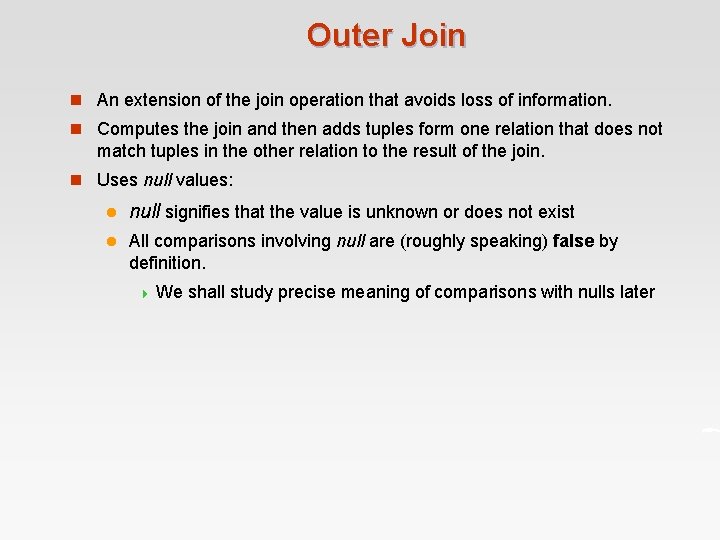 Outer Join

An extension of the join operation that avoids loss of information.

Computes the join and then adds tuples form one relation that does not match tuples in the other relation to the result of the join.

Uses null values:

null signifies that the value is unknown or does not exist

All comparisons involving null are (roughly speaking) false by definition.

We shall study precise meaning of comparisons with nulls later